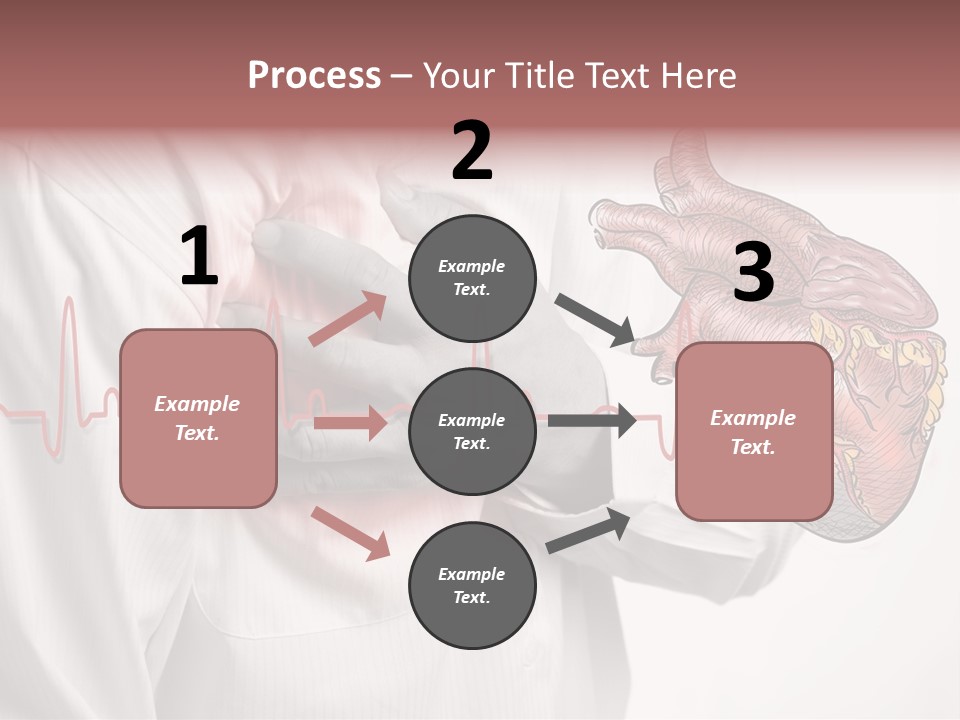 Process – Your Title Text Here

1

Example Text.

2

Example Text.

Example Text.

Example Text.

3

Example Text.